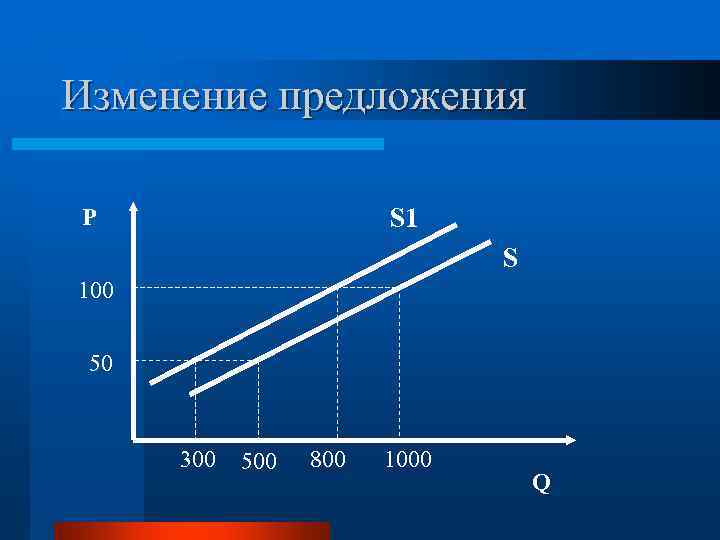 Изменение предложения

P

S1

S

100

50

300 500 800 1000

Q